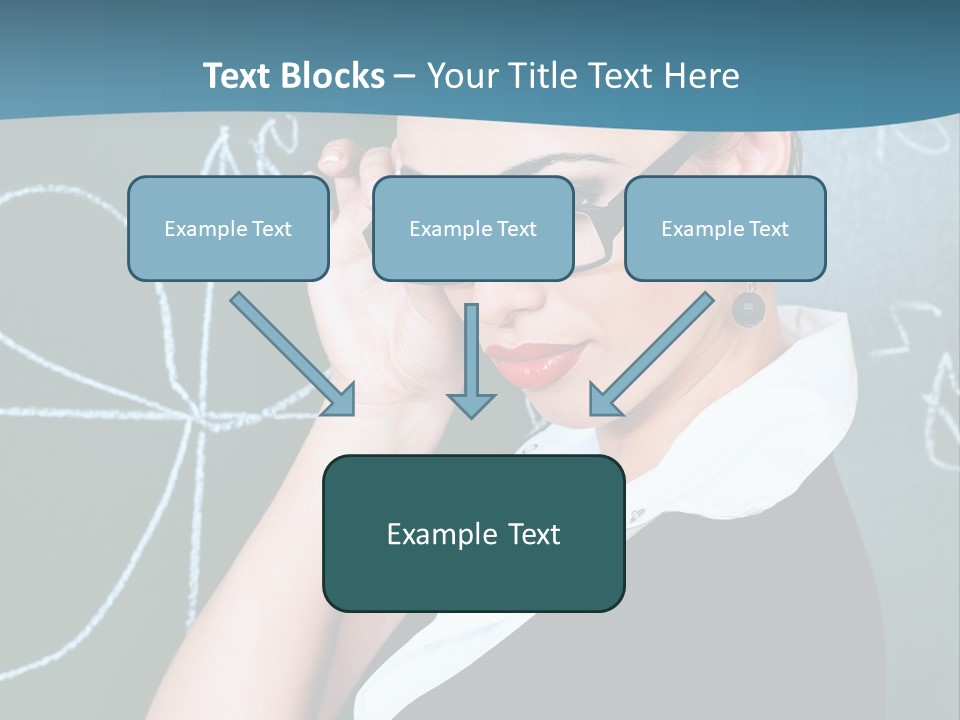 Text Blocks – Your Title Text Here

Example Text

Example Text

Example Text

Example Text